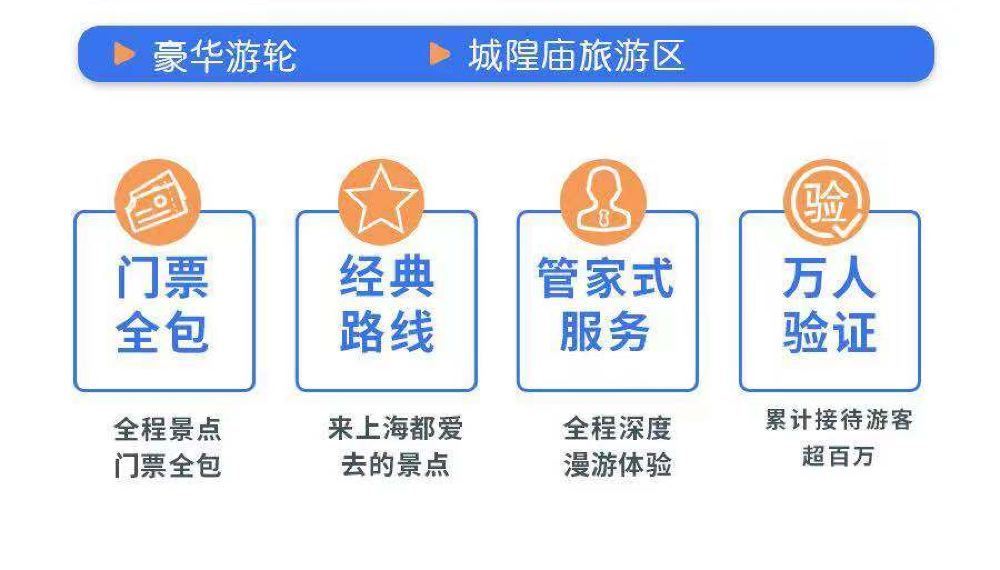 豪华游轮　城隍庙旅游区

门票全包

全程景点门票全包

经典路线

来上海都爱去的景点

管家式服务

全程深度漫游体验

验

万人验证

累计接待游客超百万